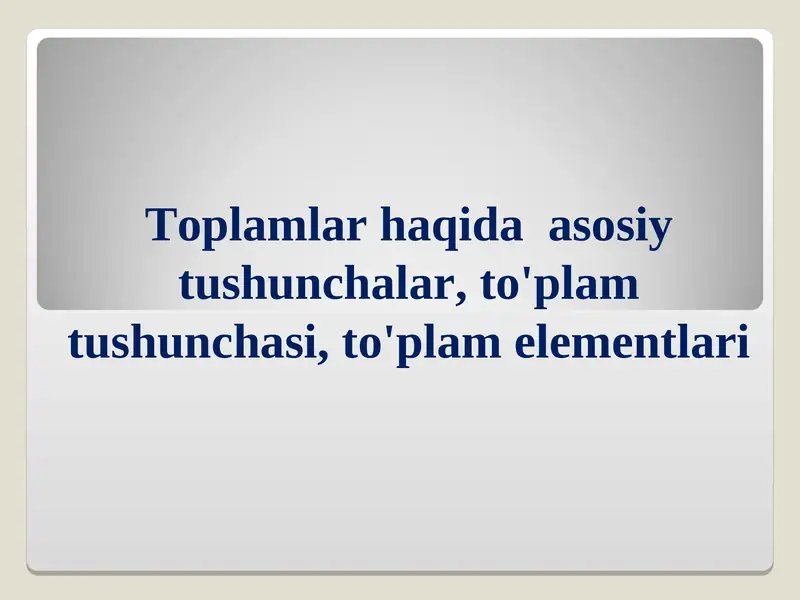 Toplamlar haqida asosiy tushunchalar, to'plam tushunchasi, to'plam elementlari